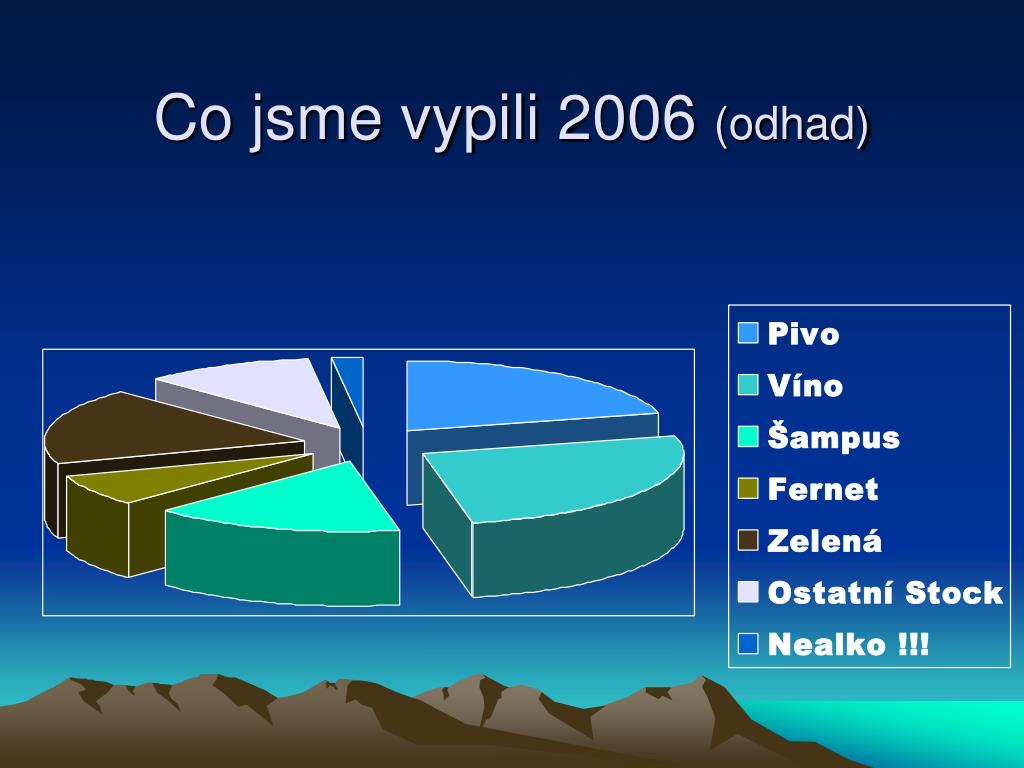 Co jsme vypili 2006 (odhad)

Pivo
Víno
Šampus
Fernet
Zelená
Ostatní Stock
Nealko !!!